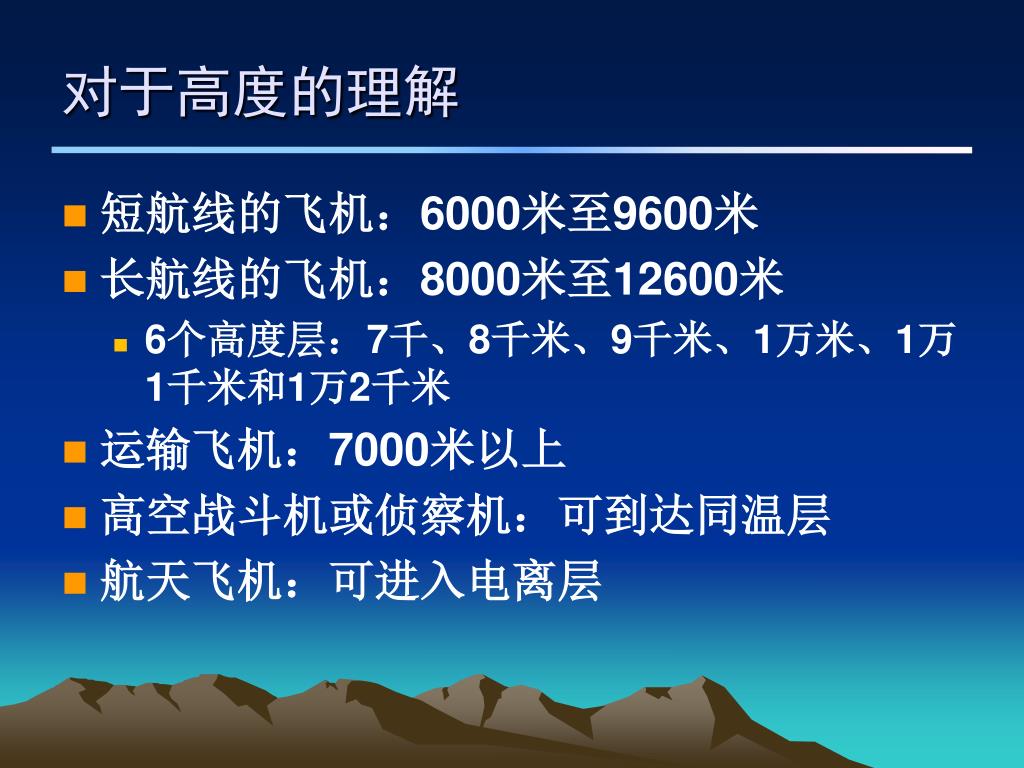 对于高度的理解

短航线的飞机：6000米至9600米
长航线的飞机：8000米至12600米
6个高度层：7千、8千米、9千米、1万米、1万1千米和1万2千米
运输飞机：7000米以上
高空战斗机或侦察机：可到达同温层
航天飞机：可进入电离层